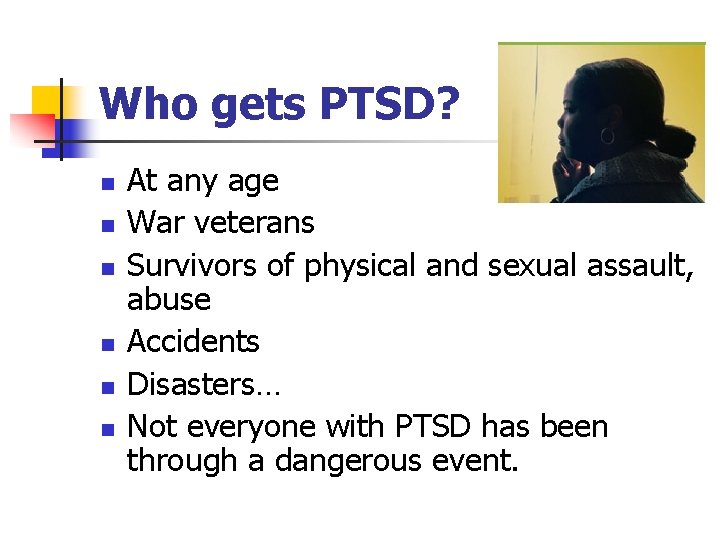 Who gets PTSD?

- At any age
- War veterans
- Survivors of physical and sexual assault, abuse
- Accidents
- Disasters…
- Not everyone with PTSD has been through a dangerous event.